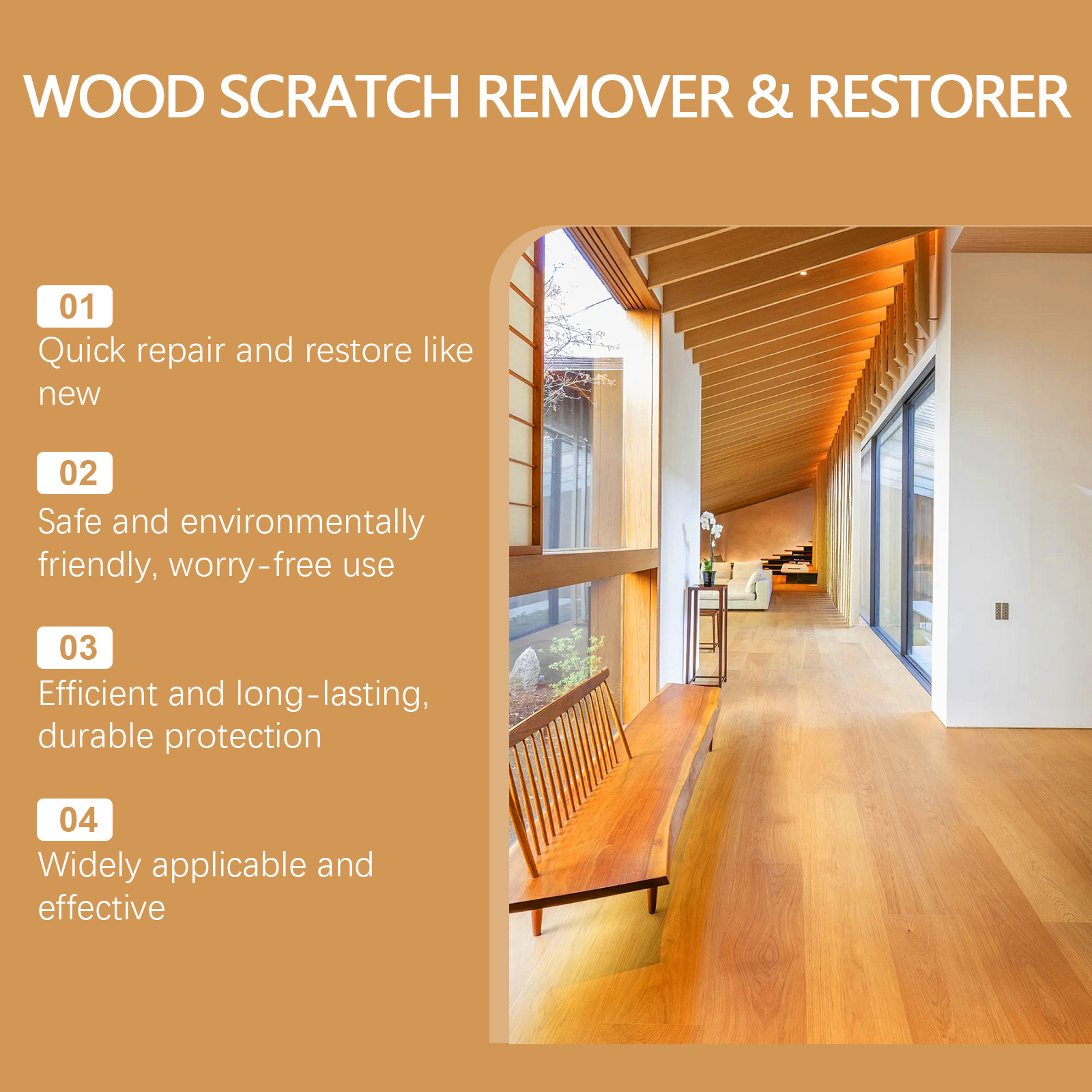 WOOD SCRATCH REMOVER & RESTORER

01
Quick repair and restore like new

02
Safe and environmentally friendly, worry-free use

03
Efficient and long-lasting, durable protection

04
Widely applicable and effective